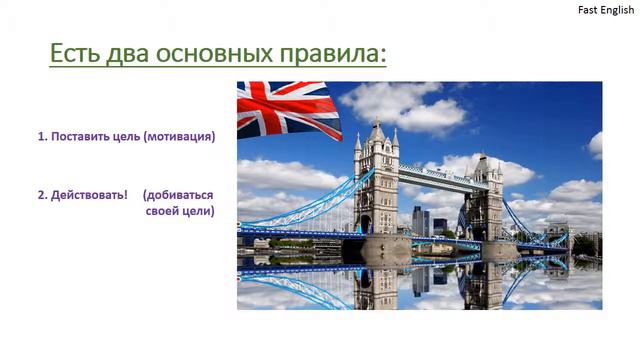 Fast English

Есть два основных правила:

1. Поставить цель (мотивация)

2. Действовать! (добиваться своей цели)